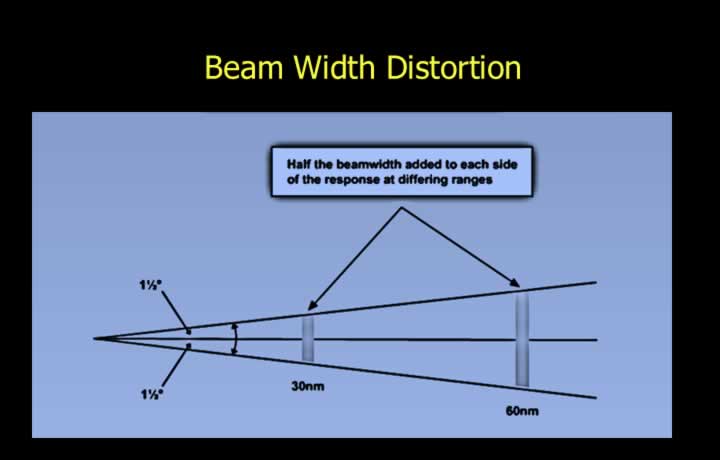 Beam Width Distortion

Half the beamwidth added to each side of the response at differing ranges

1½°

1½°

30nm

60nm